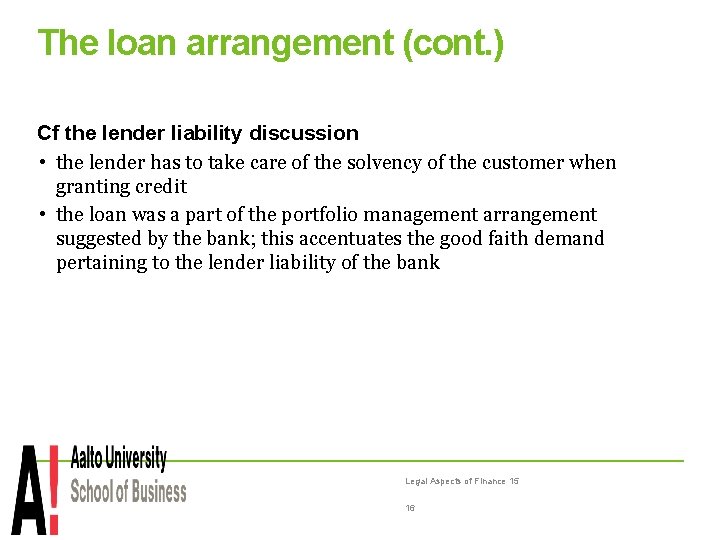 The loan arrangement (cont.)

Cf the lender liability discussion

• the lender has to take care of the solvency of the customer when granting credit
• the loan was a part of the portfolio management arrangement suggested by the bank; this accentuates the good faith demand pertaining to the lender liability of the bank

A! Aalto University
School of Business

Legal Aspects of Finance 15

16